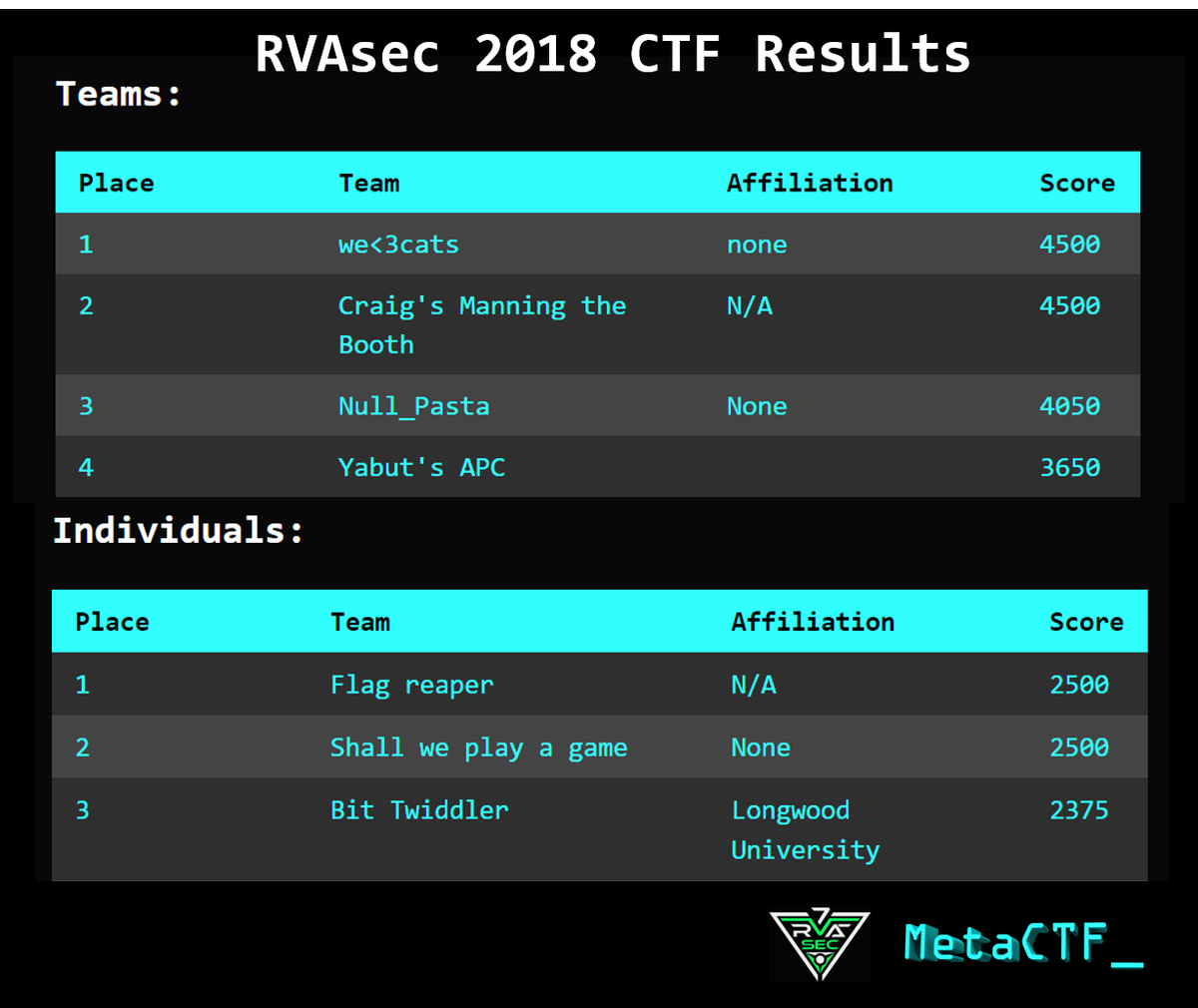 RVAsec 2018 CTF Results

Teams:

| Place | Team | Affiliation | Score |
|---|---|---|---|
| 1 | we<3cats | none | 4500 |
| 2 | Craig's Manning the Booth | N/A | 4500 |
| 3 | Null_Pasta | None | 4050 |
| 4 | Yabut's APC | | 3650 |

Individuals:

| Place | Team | Affiliation | Score |
|---|---|---|---|
| 1 | Flag reaper | N/A | 2500 |
| 2 | Shall we play a game | None | 2500 |
| 3 | Bit Twiddler | Longwood University | 2375 |

RVA SEC

MetaCTF_